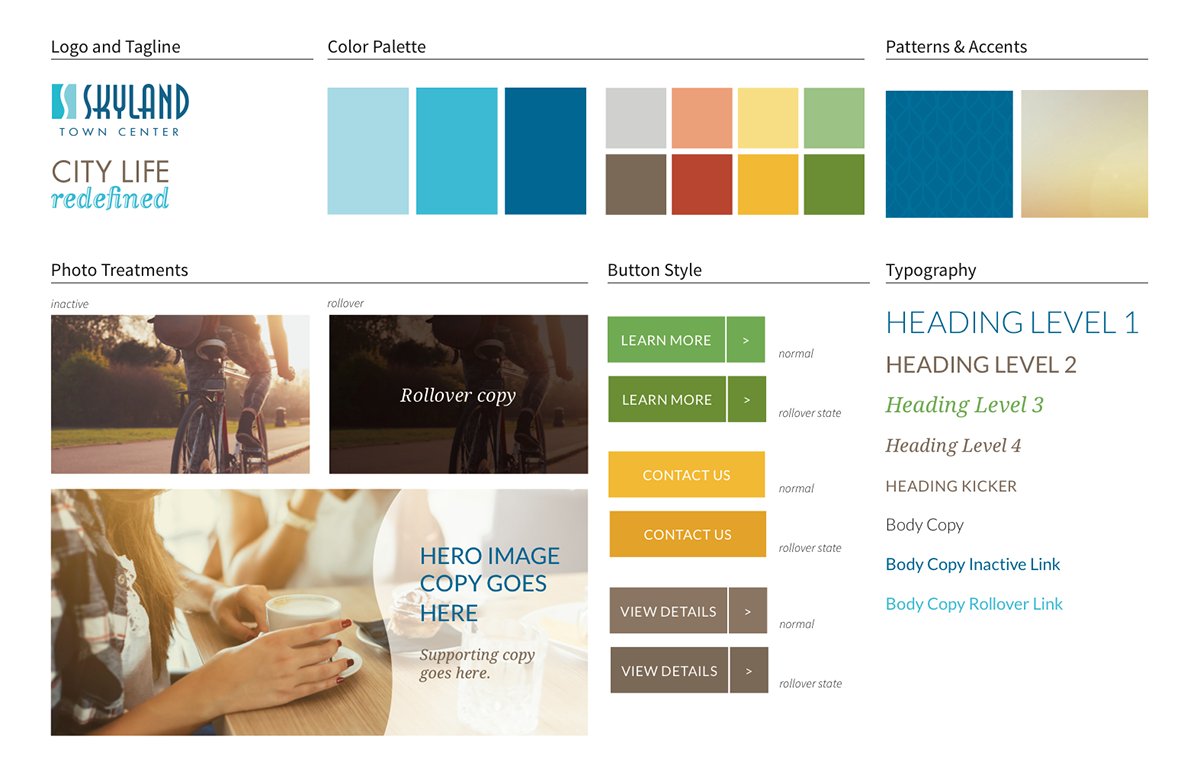 Logo and Tagline

SKYLAND
TOWN CENTER

CITY LIFE
redefined

Color Palette

Patterns & Accents

Photo Treatments

inactive

rollover

Rollover copy

HERO IMAGE COPY GOES HERE

Supporting copy goes here.

Button Style

LEARN MORE >
normal

LEARN MORE >
rollover state

CONTACT US
normal

CONTACT US
rollover state

VIEW DETAILS >
normal

VIEW DETAILS >
rollover state

Typography

HEADING LEVEL 1

HEADING LEVEL 2

Heading Level 3

Heading Level 4

HEADING KICKER

Body Copy

Body Copy Inactive Link

Body Copy Rollover Link